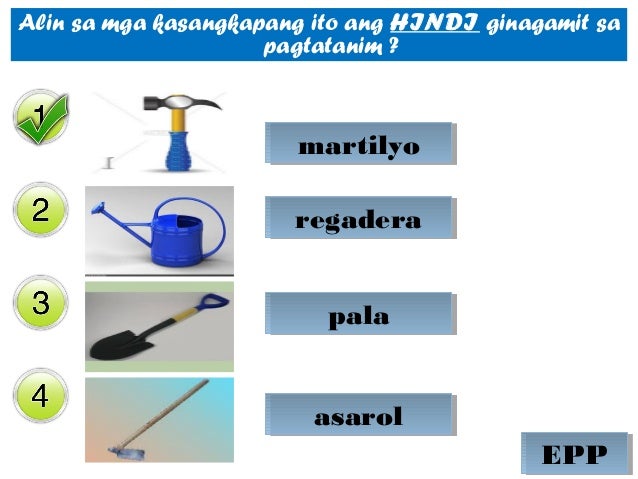 Alin sa mga kasangkapang ito ang HINDI ginagamit sa pagtatanim ?

1
martilyo

2
regadera

3
pala

4
asarol

EPP